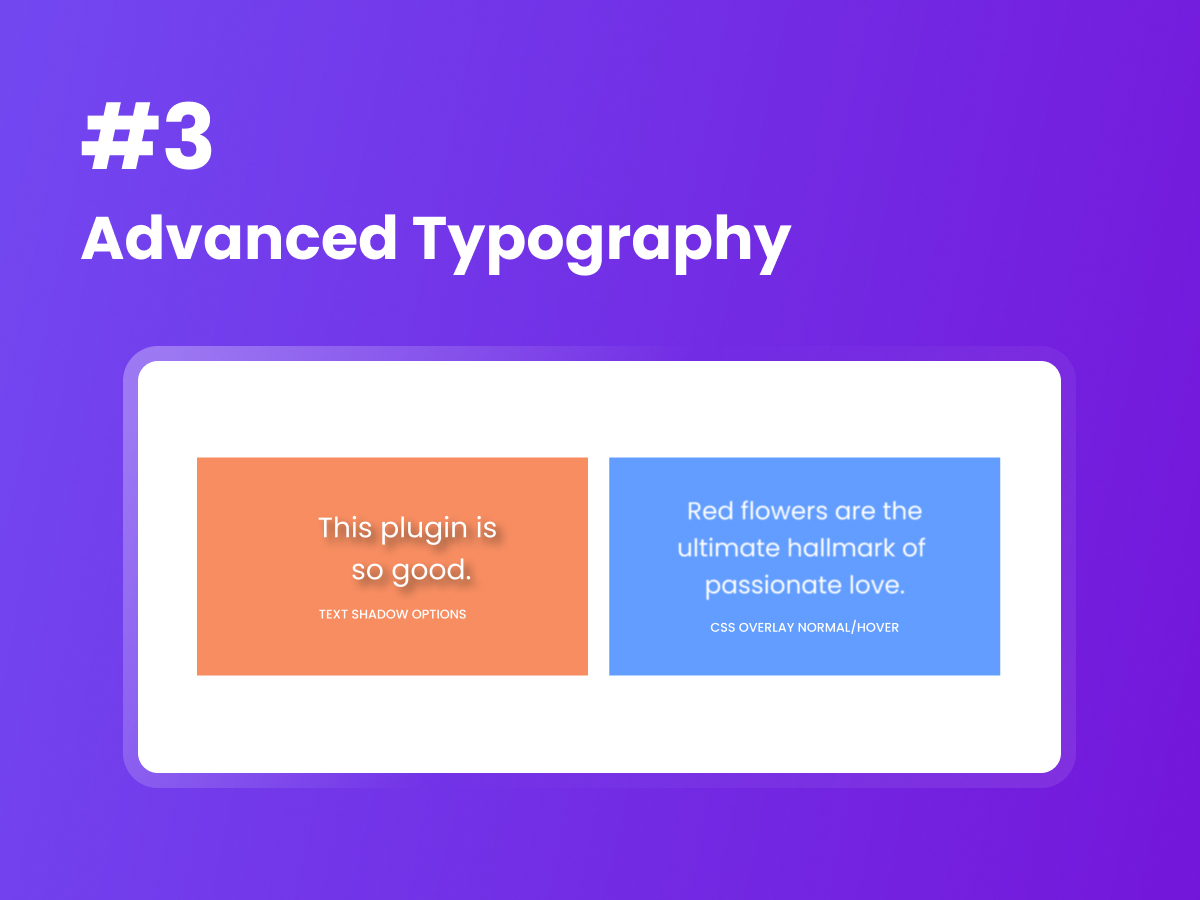 #3
Advanced Typography

This plugin is so good.

TEXT SHADOW OPTIONS

Red flowers are the ultimate hallmark of passionate love.

CSS OVERLAY NORMAL/HOVER